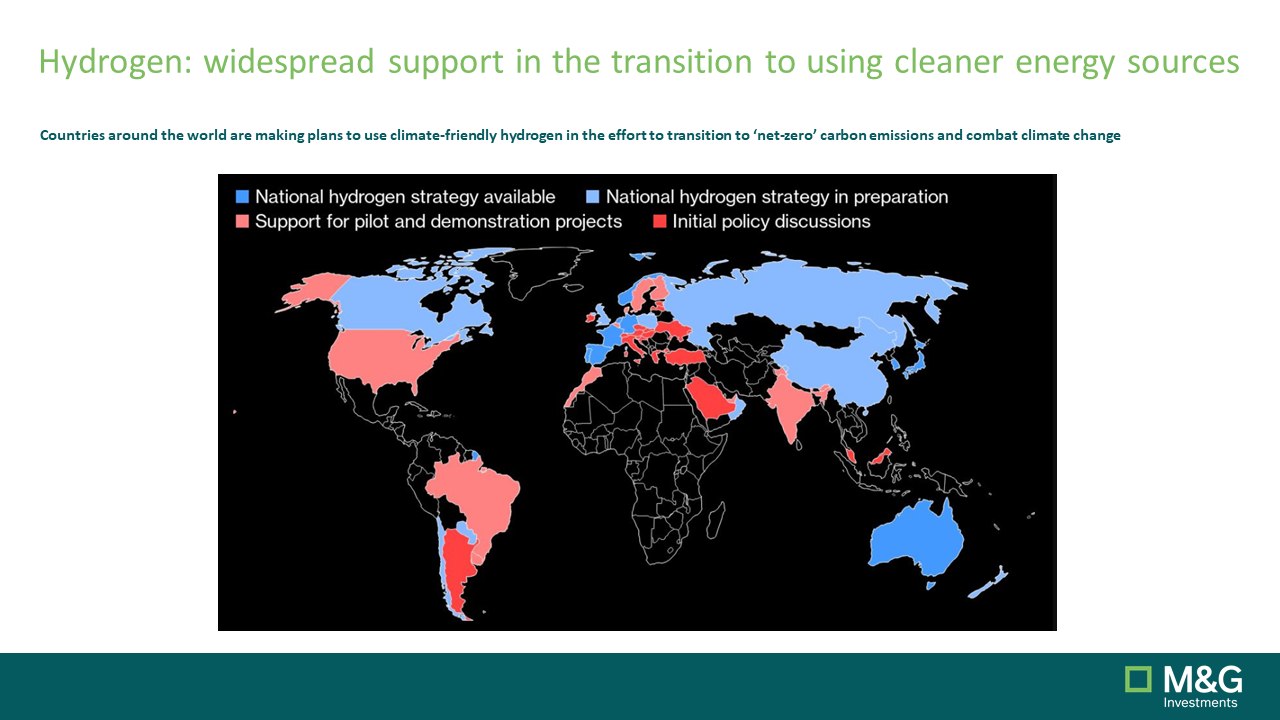 Hydrogen: widespread support in the transition to using cleaner energy sources

Countries around the world are making plans to use climate-friendly hydrogen in the effort to transition to 'net-zero' carbon emissions and combat climate change

National hydrogen strategy available
National hydrogen strategy in preparation
Support for pilot and demonstration projects
Initial policy discussions

M&G Investments